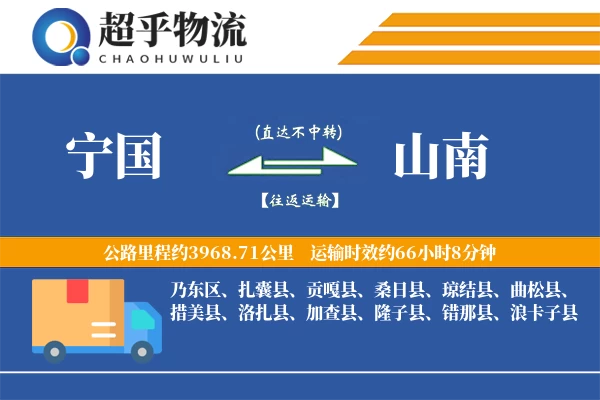 超乎物流
CHAOHUWULIU

宁国

(直达不中转)

【往返运输】

山南

公路里程约3968.71公里　运输时效约66小时8分钟

乃东区、扎囊县、贡嘎县、桑日县、琼结县、曲松县、措美县、洛扎县、加查县、隆子县、错那县、浪卡子县